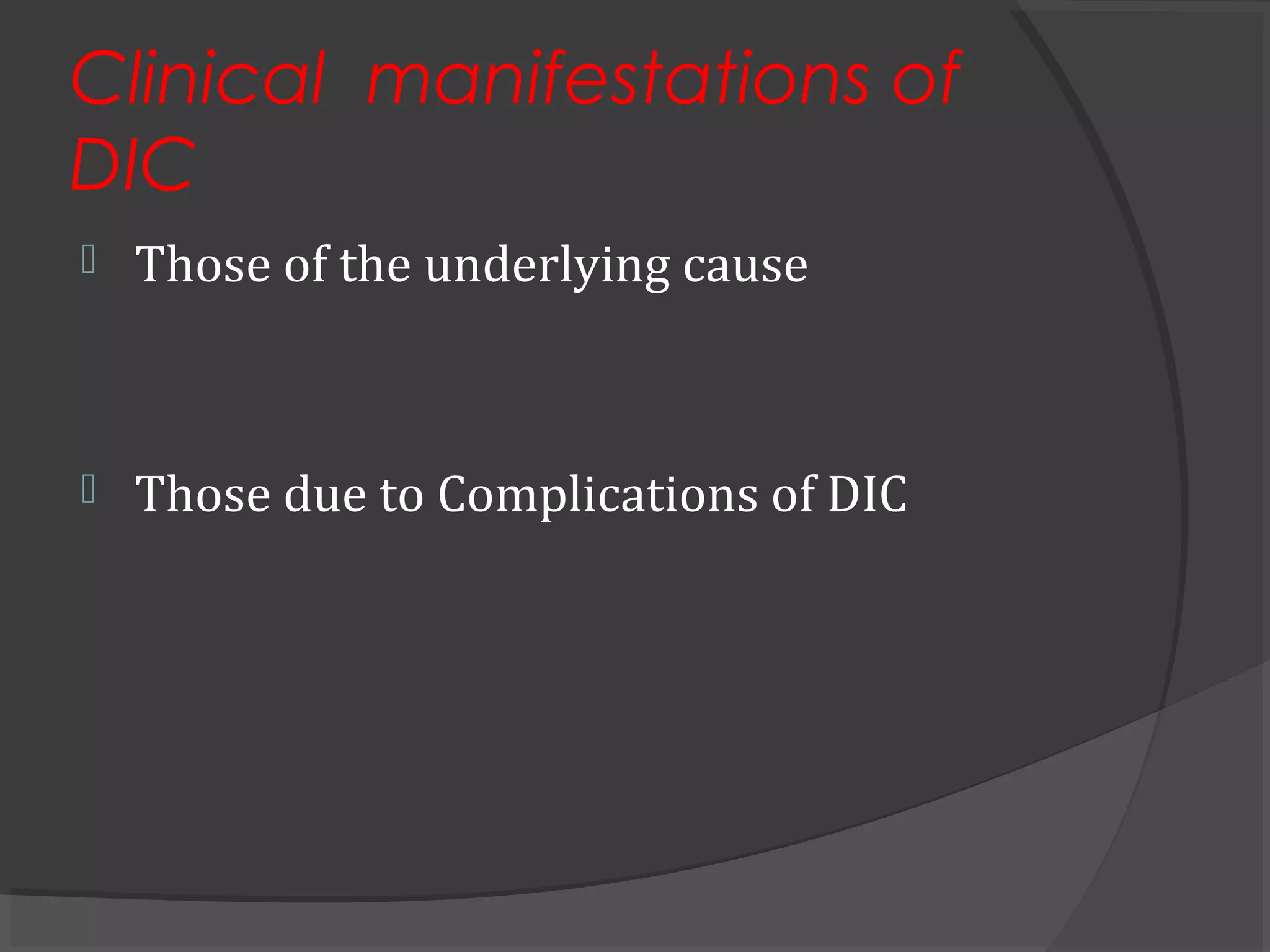 Clinical manifestations of DIC

Those of the underlying cause

Those due to Complications of DIC